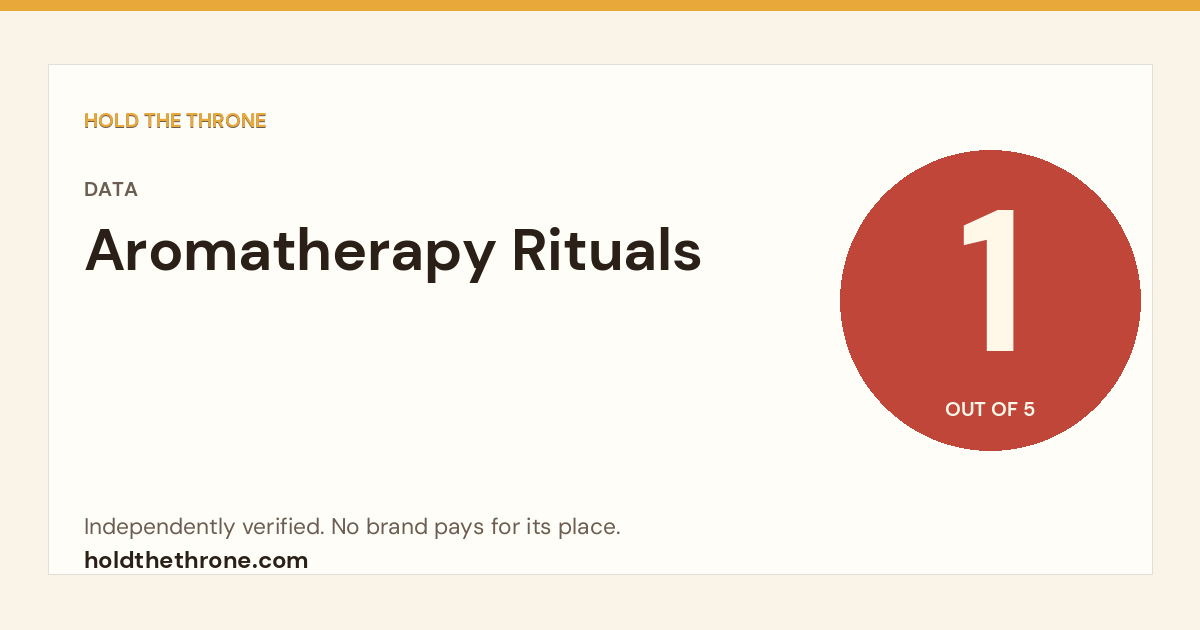 HOLD THE THRONE

DATA

Aromatherapy Rituals

1

OUT OF 5

Independently verified. No brand pays for its place.

holdthethrone.com